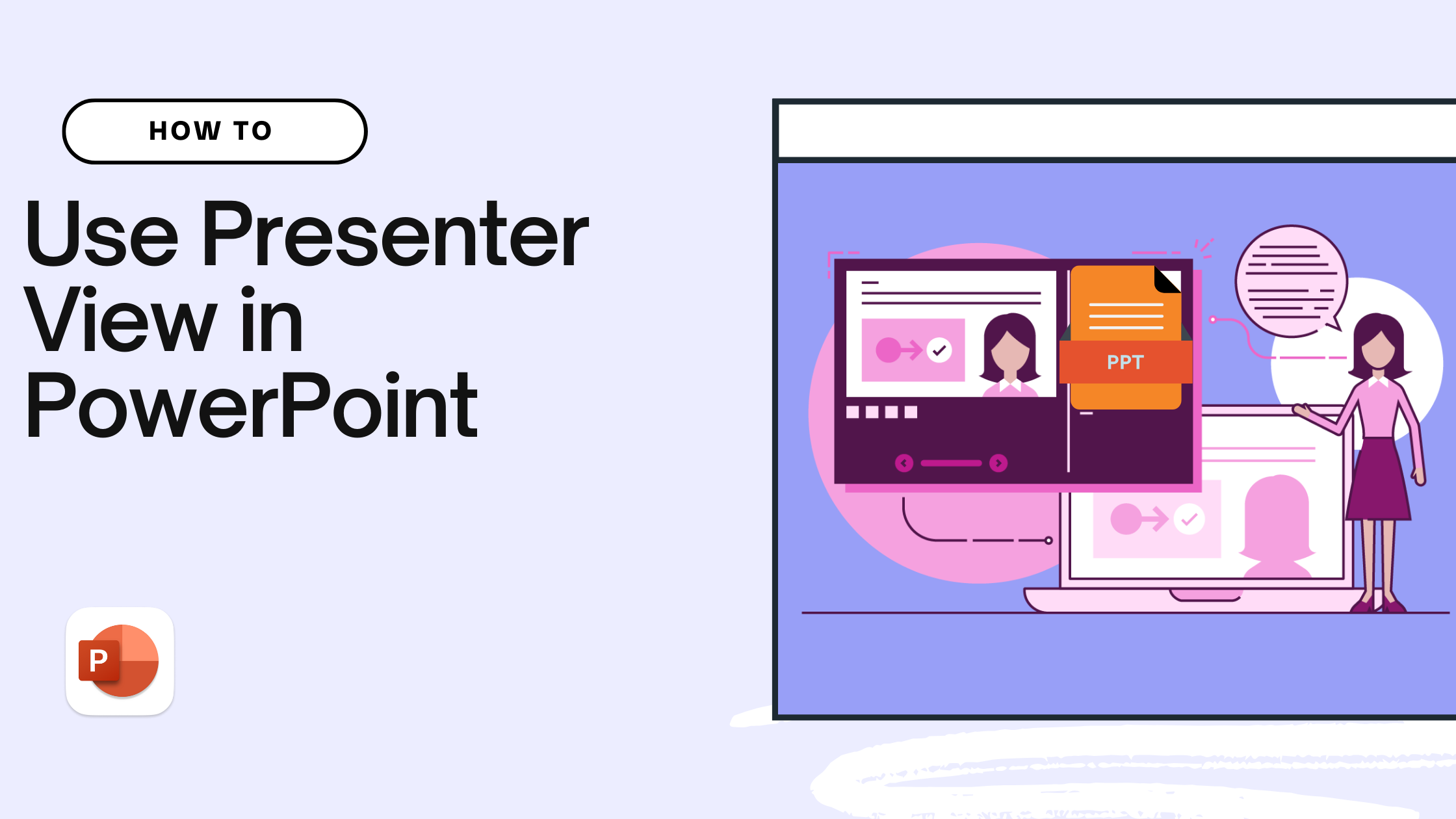 HOW TO

Use Presenter View in PowerPoint

PPT

P